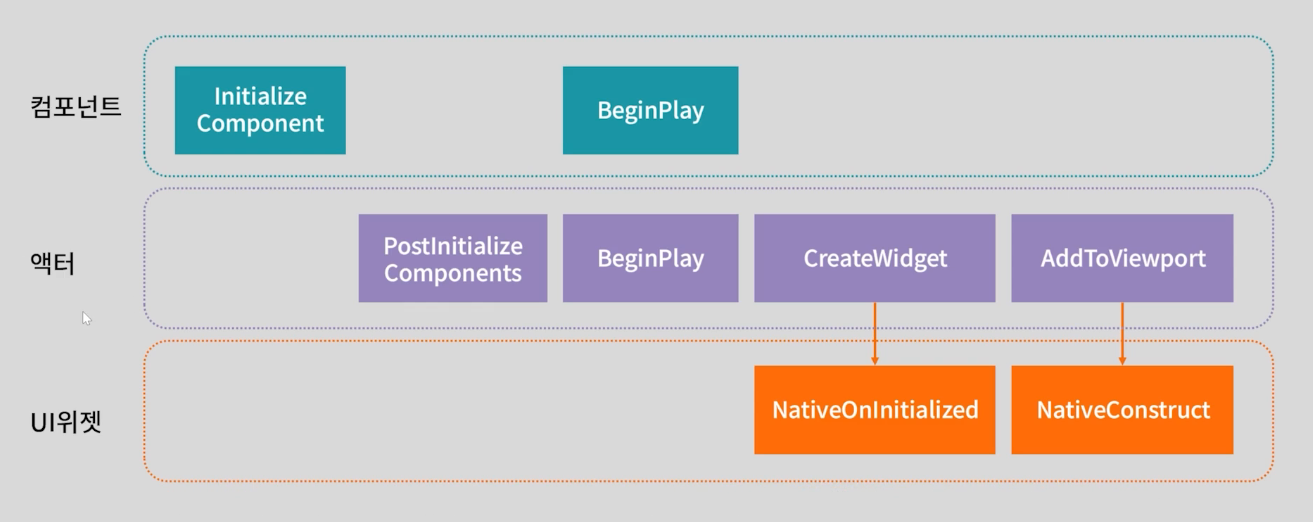 컴포넌트

Initialize Component

BeginPlay

액터

PostInitialize Components

BeginPlay

CreateWidget

AddToViewport

UI위젯

NativeOnInitialized

NativeConstruct